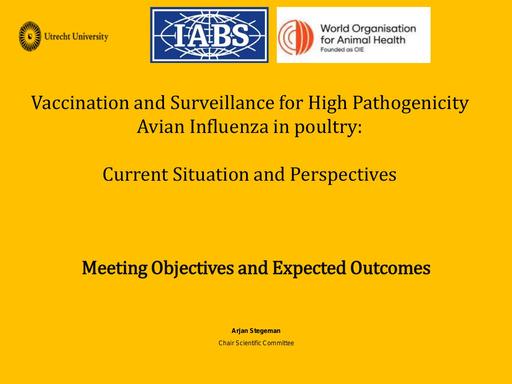 Utrecht University

IABS

World Organisation for Animal Health
Founded as OIE

Vaccination and Surveillance for High Pathogenicity Avian Influenza in poultry:

Current Situation and Perspectives

Meeting Objectives and Expected Outcomes

Arjan Stegeman
Chair Scientific Committee